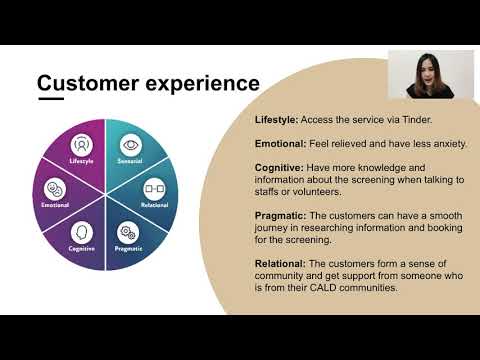 Customer experience

Lifestyle

Sensorial

Relational

Pragmatic

Cognitive

Emotional

**Lifestyle:** Access the service via Tinder.

**Emotional:** Feel relieved and have less anxiety.

**Cognitive:** Have more knowledge and information about the screening when talking to staffs or volunteers.

**Pragmatic:** The customers can have a smooth journey in researching information and booking for the screening.

**Relational:** The customers form a sense of community and get support from someone who is from their CALD communities.